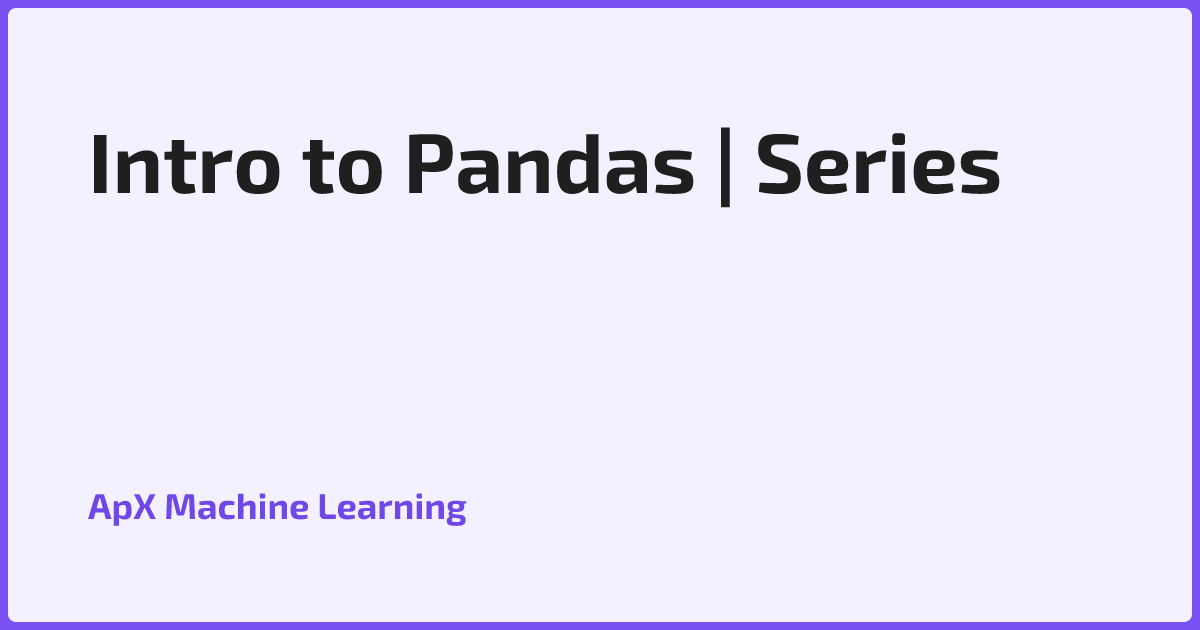 Intro to Pandas | Series

ApX Machine Learning